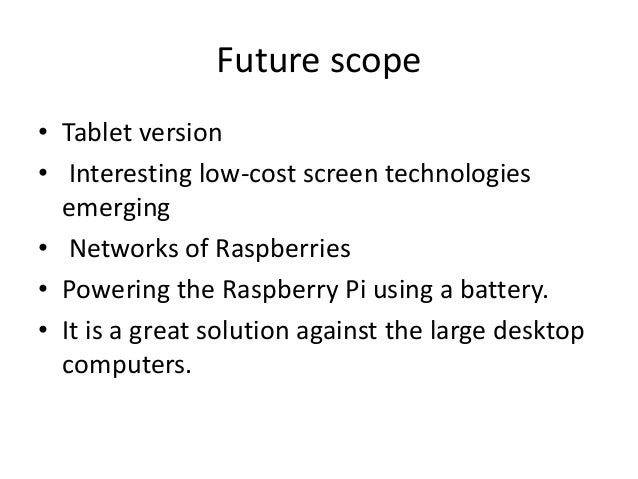 Future scope

• Tablet version
• Interesting low-cost screen technologies emerging
• Networks of Raspberries
• Powering the Raspberry Pi using a battery.
• It is a great solution against the large desktop computers.